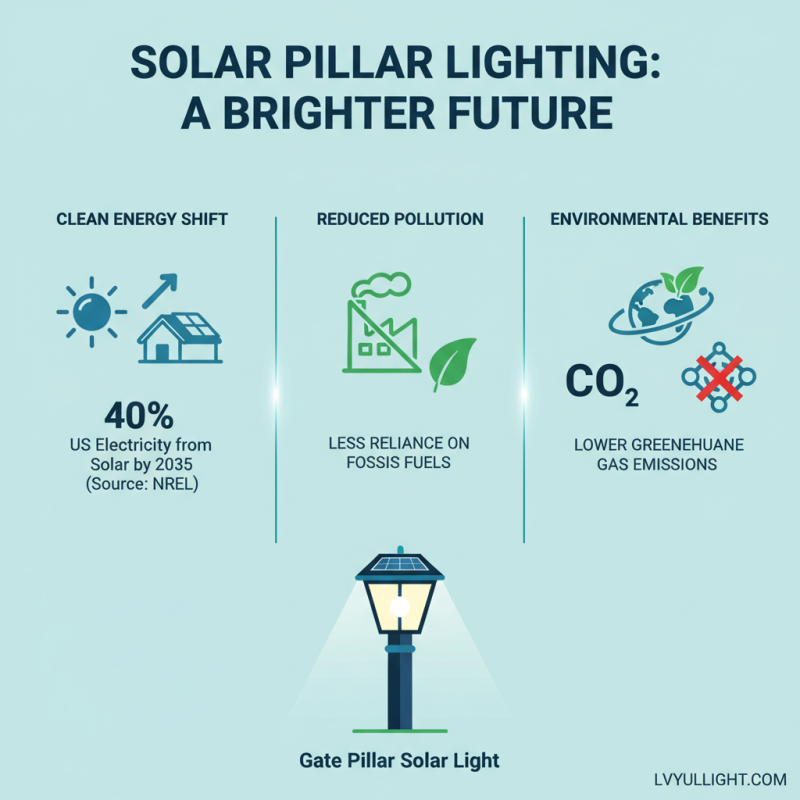 SOLAR PILLAR LIGHTING: A BRIGHTER FUTURE

CLEAN ENERGY SHIFT

40%
US Electricity from Solar by 2035 (Source: NREL)

REDUCED POLLUTION

LESS RELIANCE ON FOSSIS FUELS

ENVIRONMENTAL BENEFITS

$CO_2$

LOWER GREENEHUANE GAS EMISSIONS

Gate Pillar Solar Light

LVYULLIGHT.COM